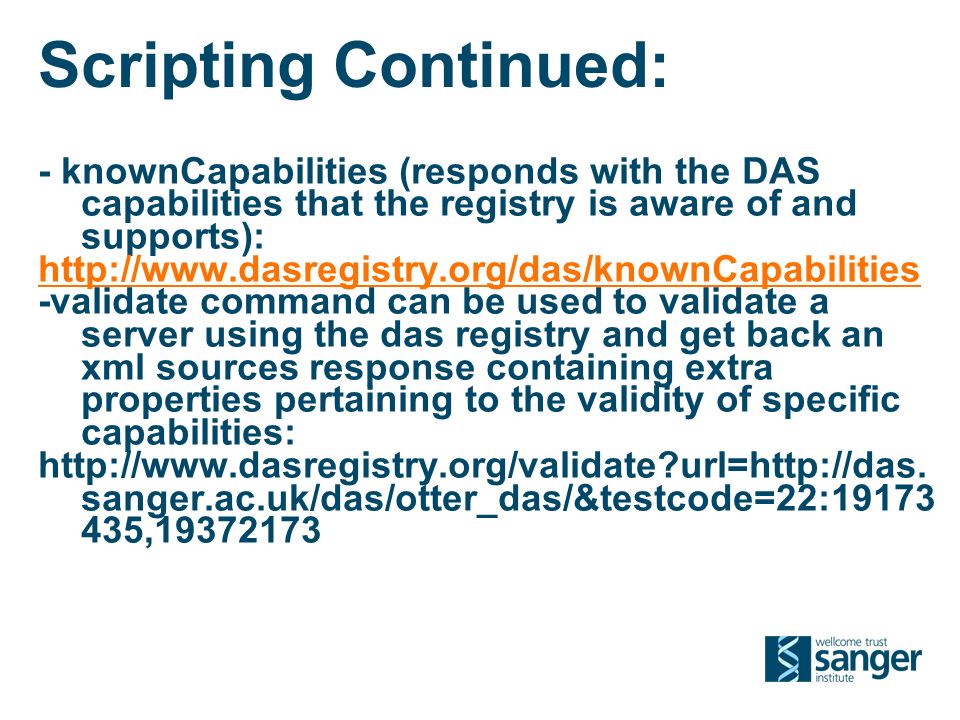 Scripting Continued:

- knownCapabilities (responds with the DAS capabilities that the registry is aware of and supports):
http://www.dasregistry.org/das/knownCapabilities
-validate command can be used to validate a server using the das registry and get back an xml sources response containing extra properties pertaining to the validity of specific capabilities:
http://www.dasregistry.org/validate?url=http://das.sanger.ac.uk/das/otter_das/&testcode=22:19173435,19372173

wellcome trust
sanger
institute